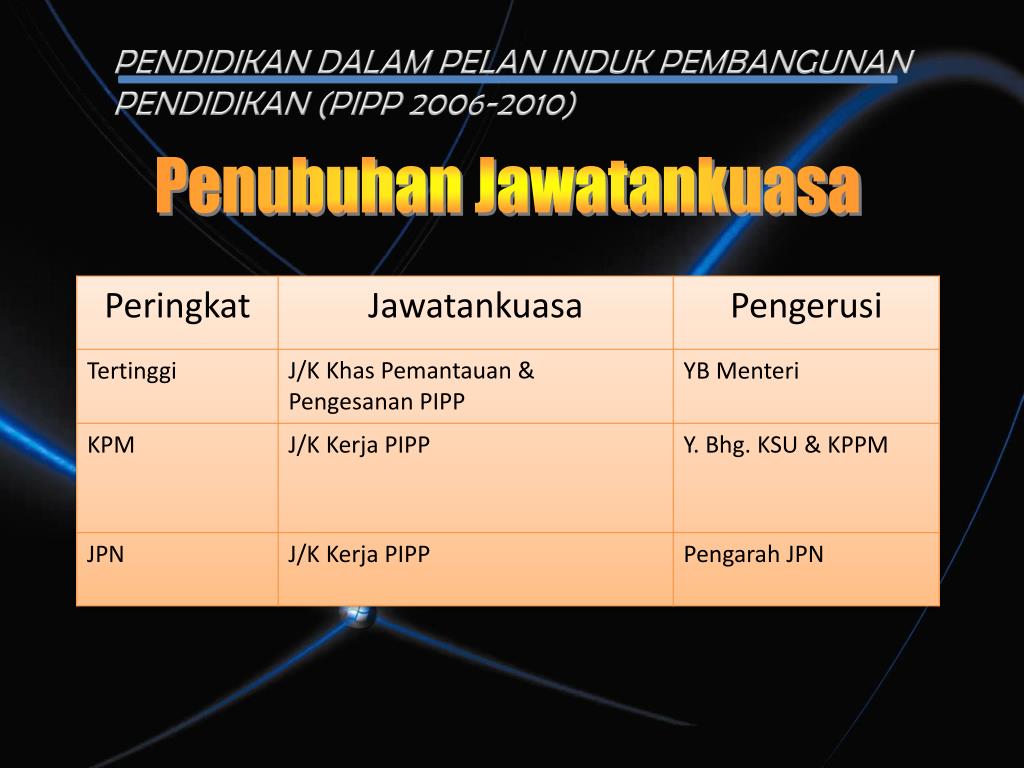 PENDIDIKAN DALAM PELAN INDUK PEMBANGUNAN PENDIDIKAN (PIPP 2006-2010)

Penubuhan Jawatankuasa

| Peringkat | Jawatankuasa | Pengerusi |
|---|---|---|
| Tertinggi | J/K Khas Pemantauan & Pengesanan PIPP | YB Menteri |
| KPM | J/K Kerja PIPP | Y. Bhg. KSU & KPPM |
| JPN | J/K Kerja PIPP | Pengarah JPN |